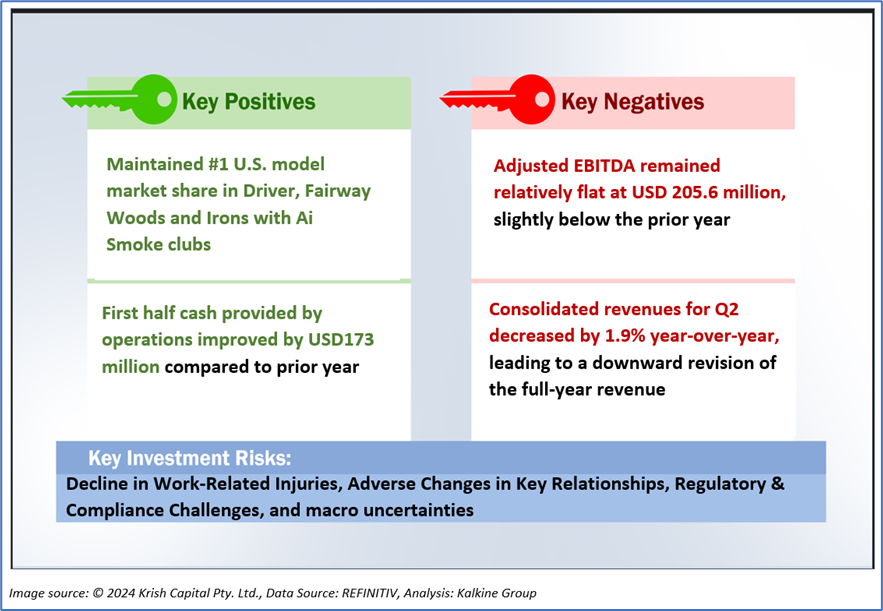 Key Positives

Maintained #1 U.S. model market share in Driver, Fairway Woods and Irons with Ai Smoke clubs

First half cash provided by operations improved by USD173 million compared to prior year

Key Negatives

Adjusted EBITDA remained relatively flat at USD 205.6 million, slightly below the prior year

Consolidated revenues for Q2 decreased by 1.9% year-over-year, leading to a downward revision of the full-year revenue

Key Investment Risks:

Decline in Work-Related Injuries, Adverse Changes in Key Relationships, Regulatory & Compliance Challenges, and macro uncertainties

Image source: © 2024 Krish Capital Pty. Ltd., Data Source: REFINITIV, Analysis: Kalkine Group